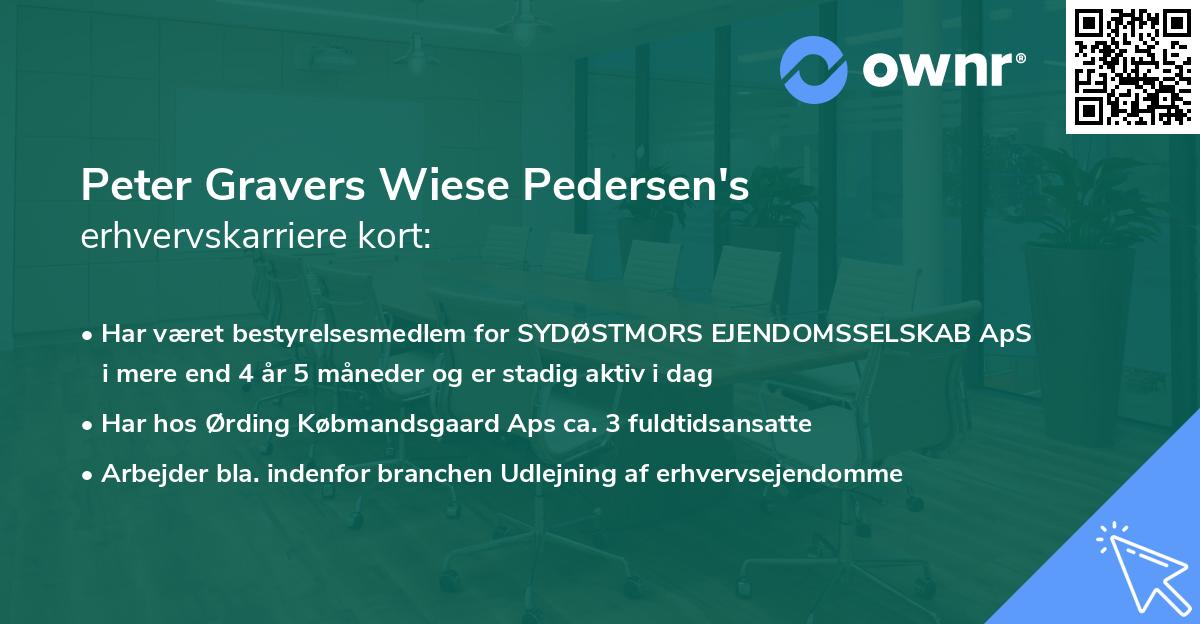 ownr®

Peter Gravers Wiese Pedersen's
erhvervskarriere kort:

• Har været bestyrelsesmedlem for SYDØSTMORS EJENDOMSSELSKAB ApS i mere end 4 år 5 måneder og er stadig aktiv i dag

• Har hos Ørding Købmandsgaard Aps ca. 3 fuldtidsansatte

• Arbejder bla. indenfor branchen Udlejning af erhvervsejendomme